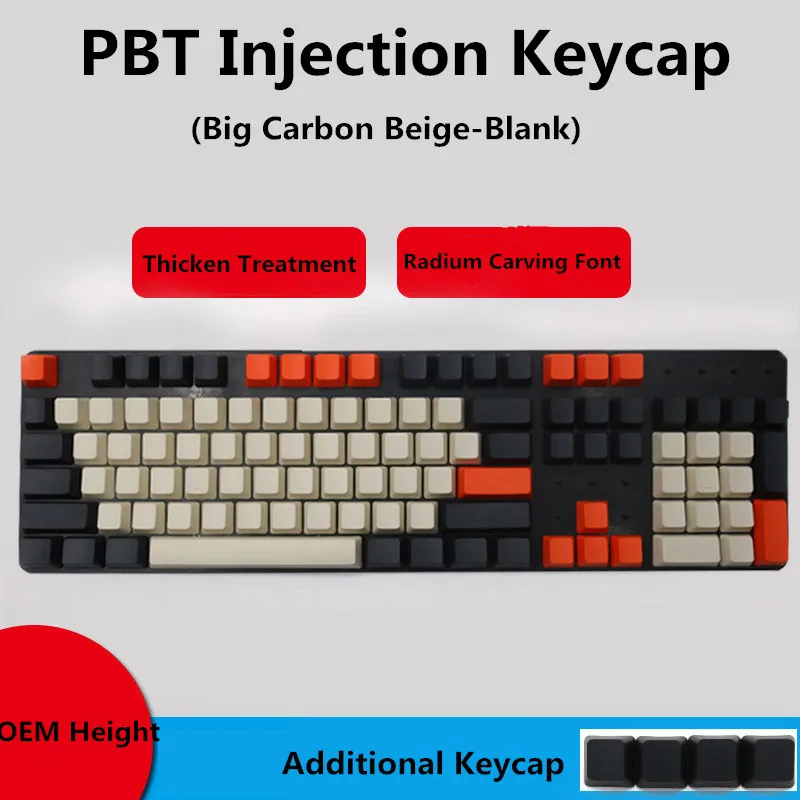 PBT Injection Keycap

(Big Carbon Beige-Blank)

Thicken Treatment

Radium Carving Font

OEM Height

Additional Keycap